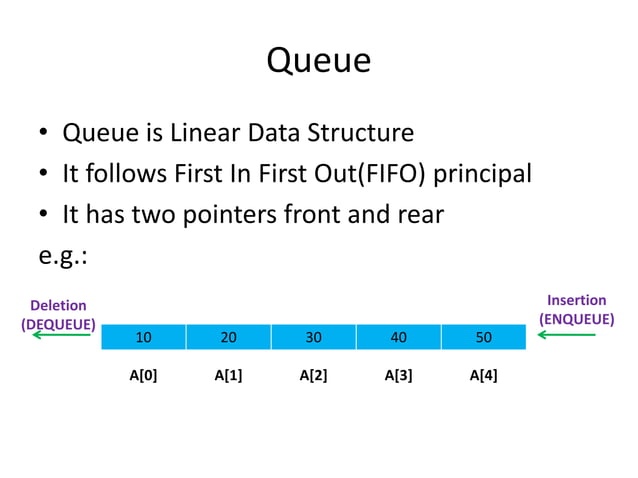 Queue

• Queue is Linear Data Structure
• It follows First In First Out(FIFO) principal
• It has two pointers front and rear

e.g.:

Deletion (DEQUEUE)

Insertion (ENQUEUE)

| 10 | 20 | 30 | 40 | 50 |
|---|---|---|---|---|
| A[0] | A[1] | A[2] | A[3] | A[4] |